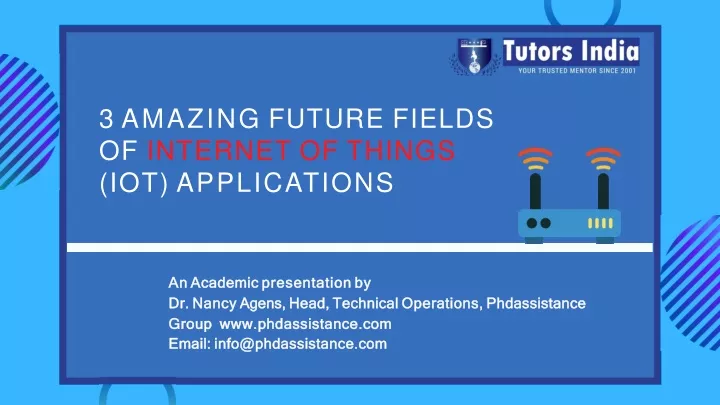 Tutors India
YOUR TRUSTED MENTOR SINCE 2001

3 AMAZING FUTURE FIELDS OF INTERNET OF THINGS (IOT) APPLICATIONS

An Academic presentation by
Dr. Nancy Agens, Head, Technical Operations, Phdassistance Group www.phdassistance.com
Email: info@phdassistance.com